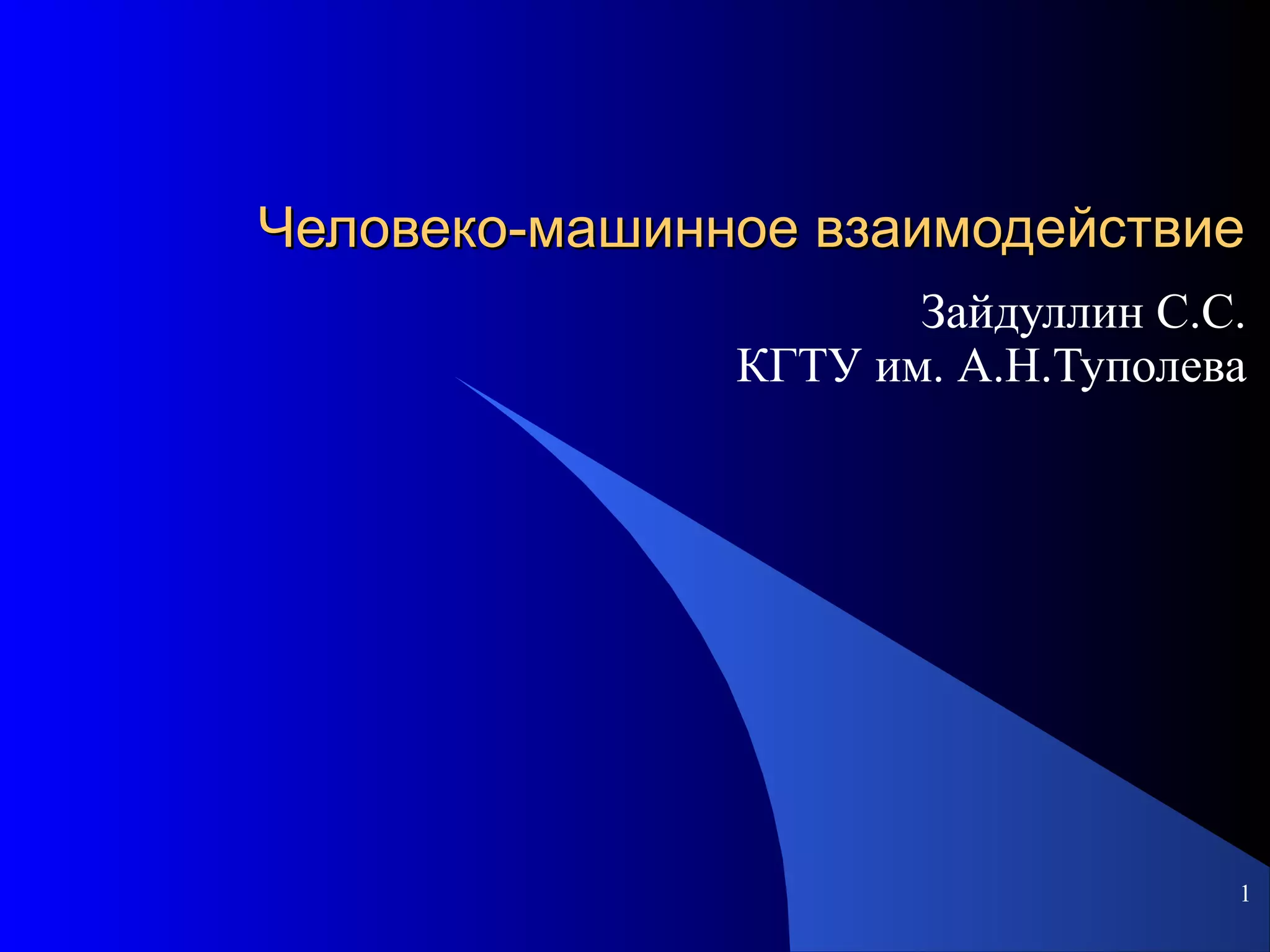 Человеко-машинное взаимодействие

Зайдуллин С.С.
КГТУ им. А.Н.Туполева

1